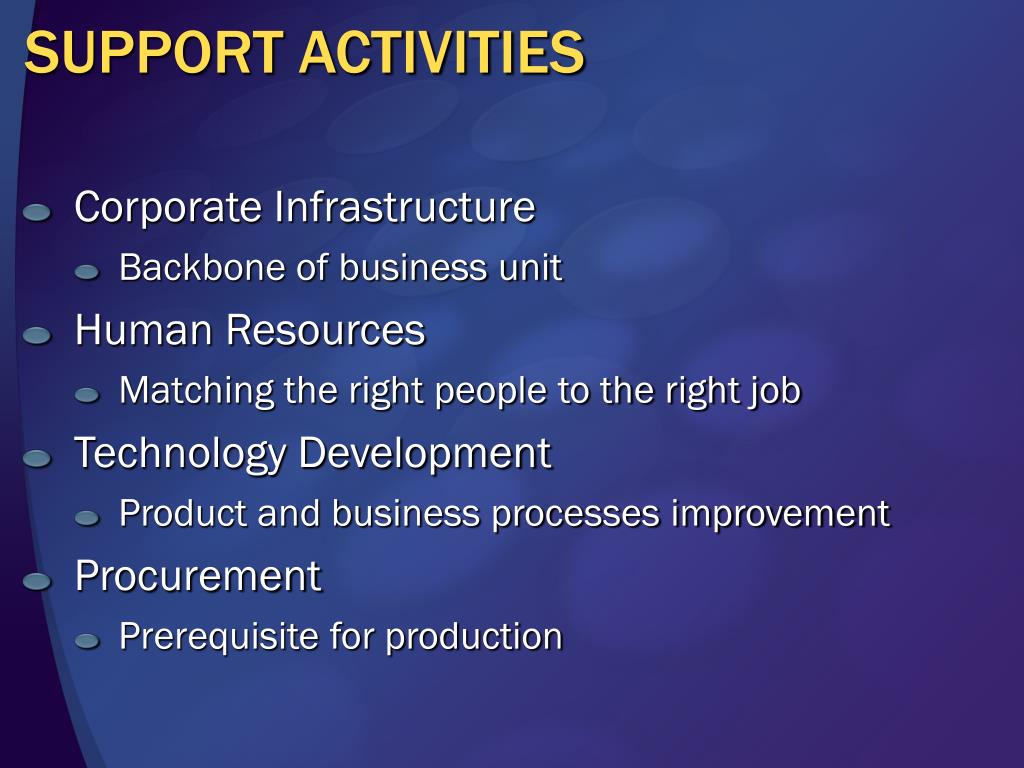 SUPPORT ACTIVITIES

Corporate Infrastructure

Backbone of business unit

Human Resources

Matching the right people to the right job

Technology Development

Product and business processes improvement

Procurement

Prerequisite for production